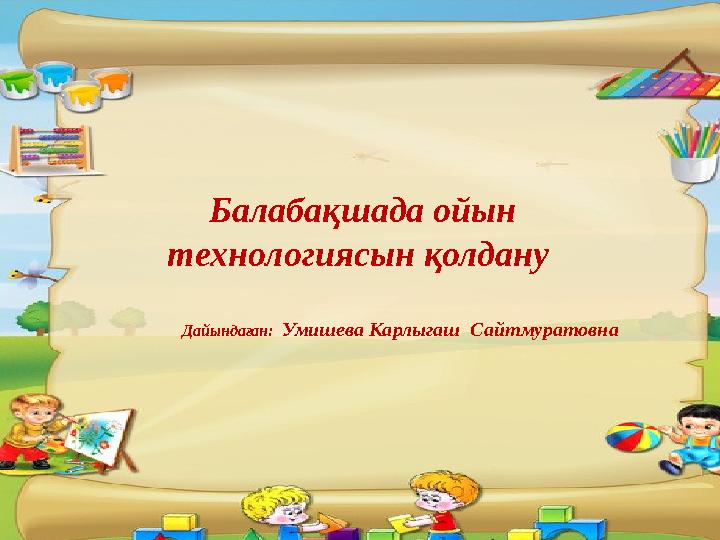 Балабақшада ойын технологиясын қолдану

Дайындаған: Умишева Карлыгаш Сайтмуратовна